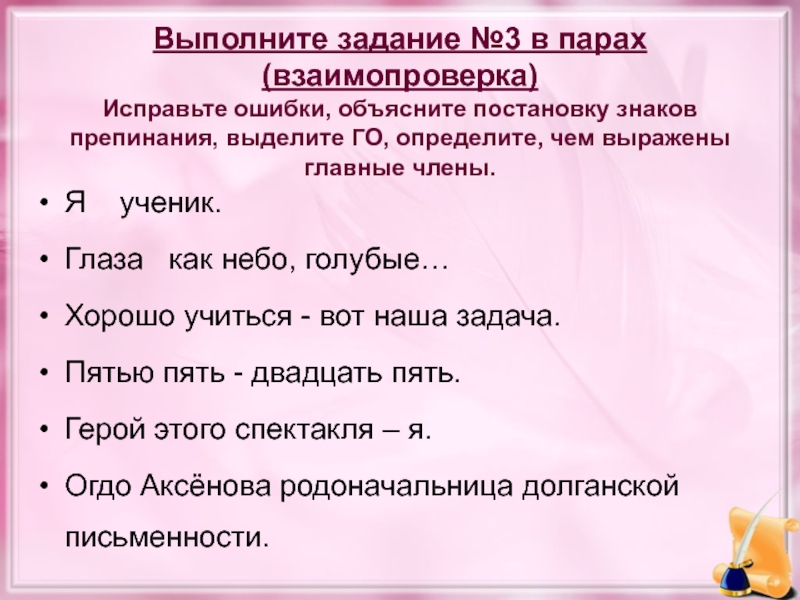 Выполните задание №3 в парах (взаимопроверка)
Исправьте ошибки, объясните постановку знаков препинания, выделите ГО, определите, чем выражены главные члены.

• Я ученик.
• Глаза как небо, голубые…
• Хорошо учиться - вот наша задача.
• Пятью пять - двадцать пять.
• Герой этого спектакля – я.
• Огдо Аксёнова родоначальница долганской письменности.